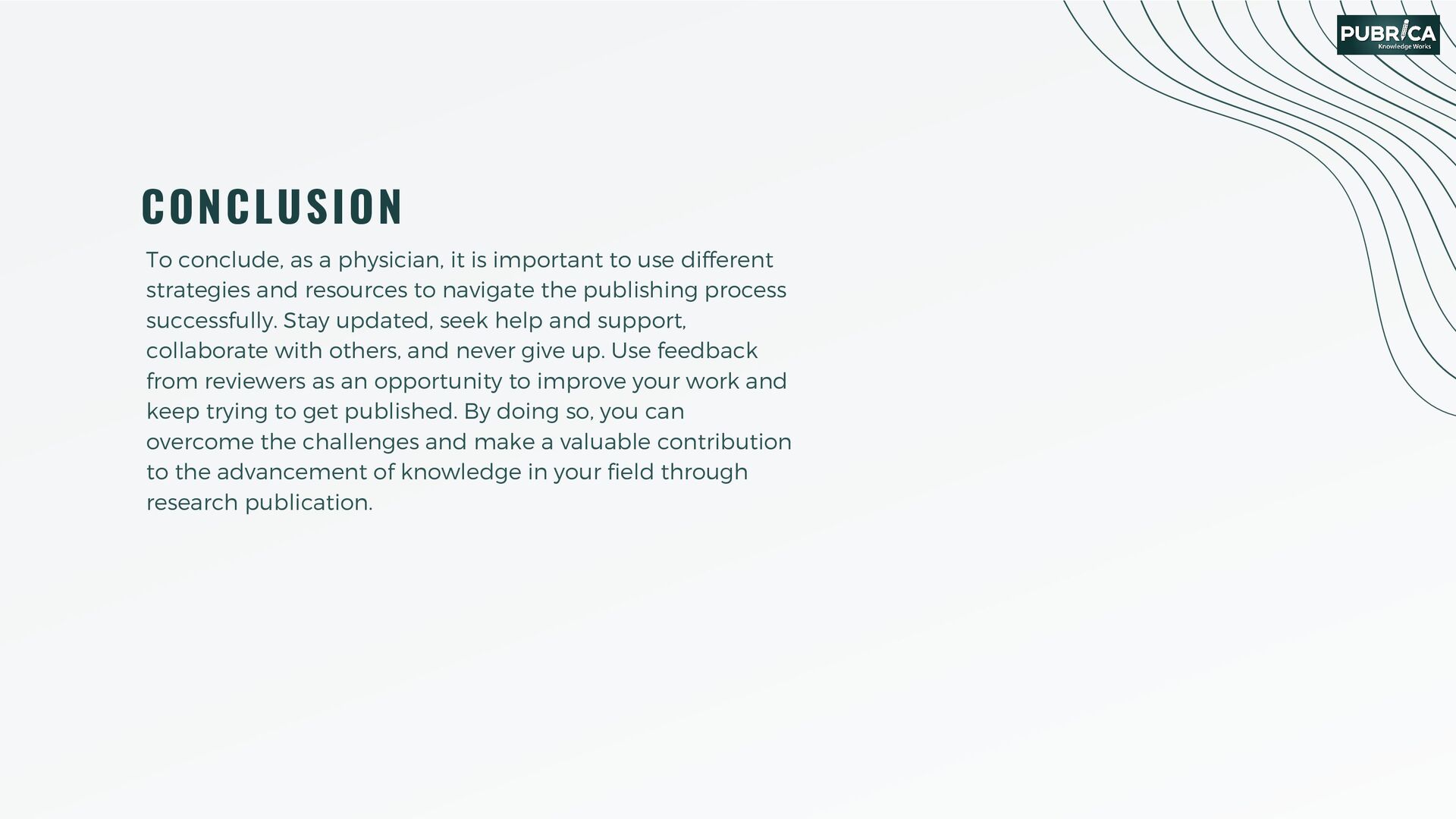 PUBRICA
Knowledge Works

CONCLUSION

To conclude, as a physician, it is important to use different strategies and resources to navigate the publishing process successfully. Stay updated, seek help and support, collaborate with others, and never give up. Use feedback from reviewers as an opportunity to improve your work and keep trying to get published. By doing so, you can overcome the challenges and make a valuable contribution to the advancement of knowledge in your field through research publication.